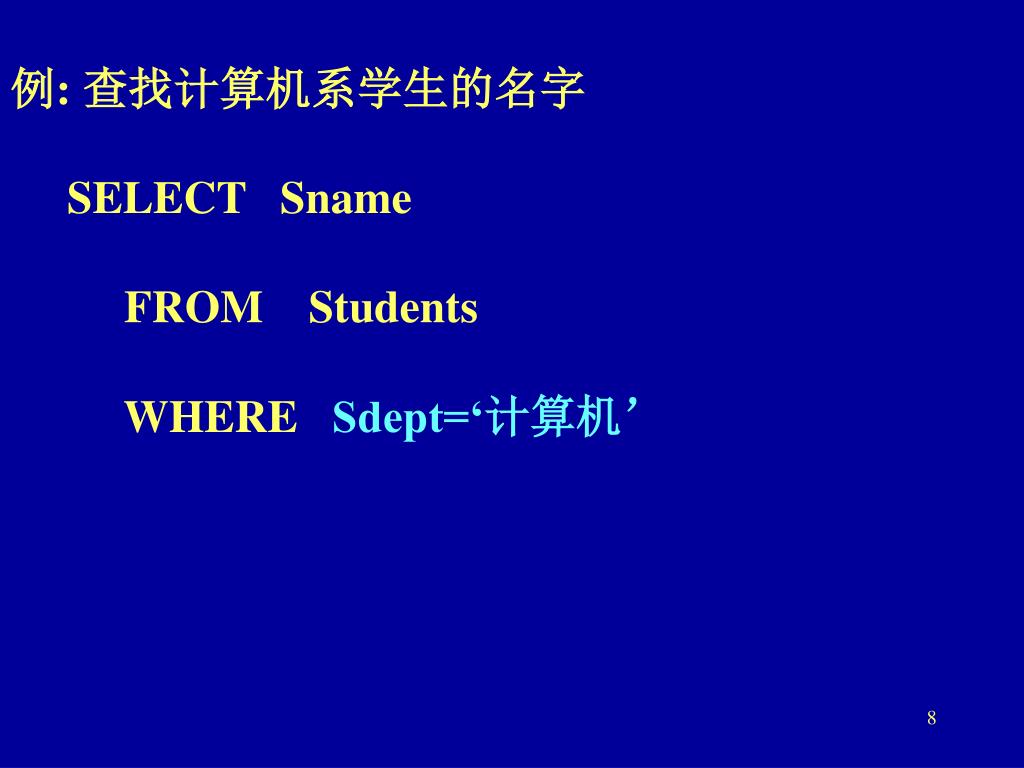 例: 查找计算机系学生的名字

SELECT Sname

FROM Students

WHERE Sdept=‘计算机’

8